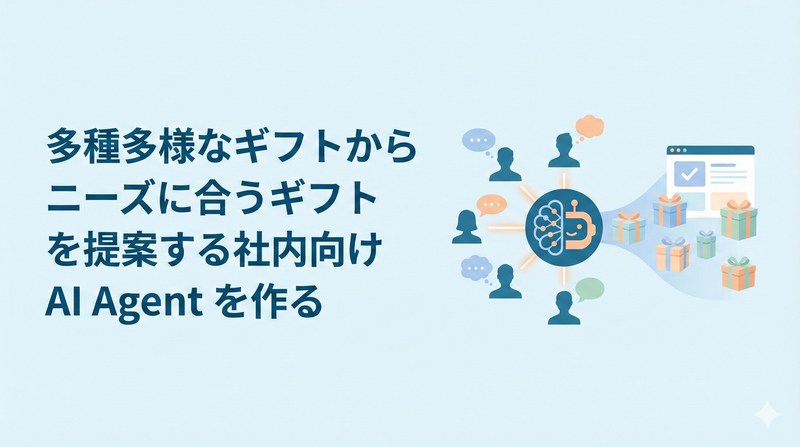 多種多様なギフトから
ニーズに合うギフト
を提案する社内向け
AI Agent を作る